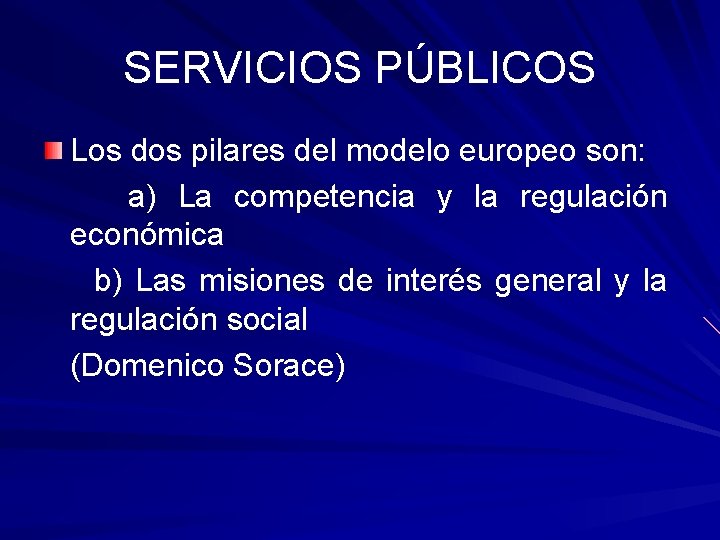 SERVICIOS PÚBLICOS

Los dos pilares del modelo europeo son:

a) La competencia y la regulación económica

b) Las misiones de interés general y la regulación social

(Domenico Sorace)